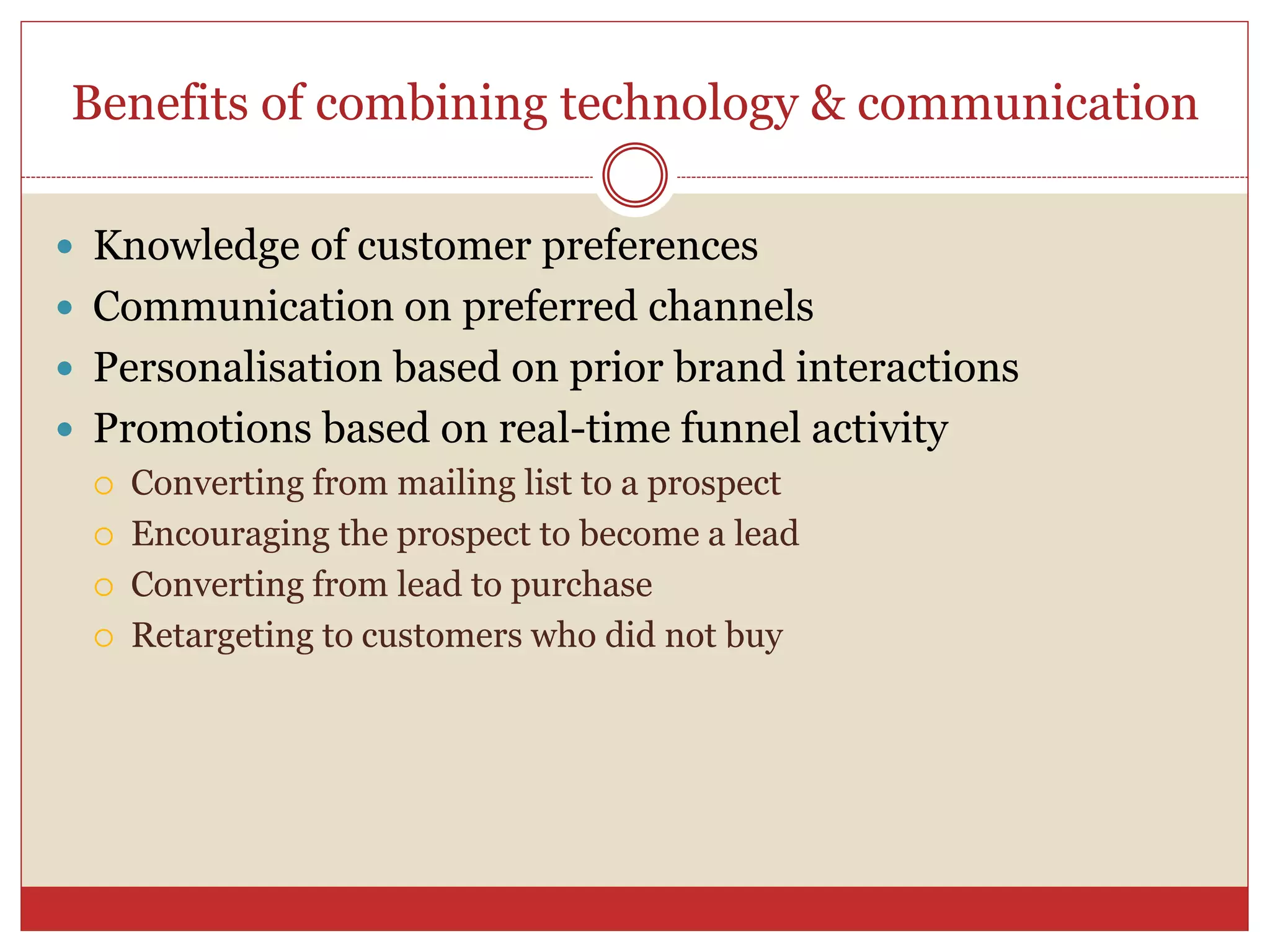 Benefits of combining technology & communication

- Knowledge of customer preferences
- Communication on preferred channels
- Personalisation based on prior brand interactions
- Promotions based on real-time funnel activity
  - Converting from mailing list to a prospect
  - Encouraging the prospect to become a lead
  - Converting from lead to purchase
  - Retargeting to customers who did not buy